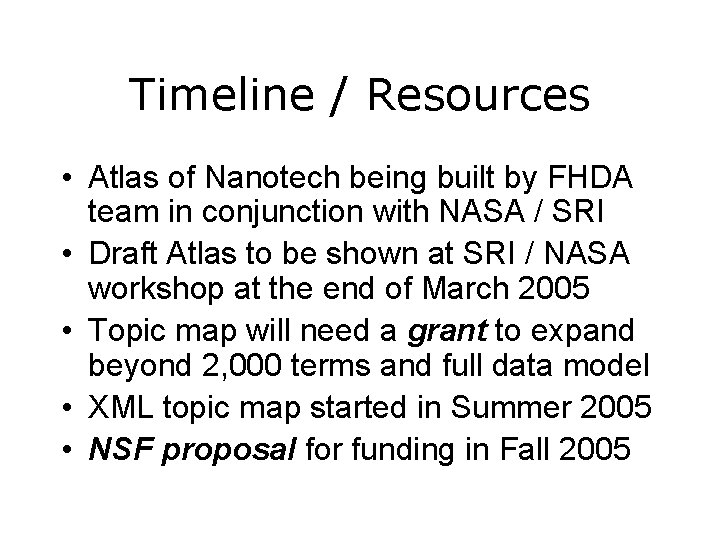 Timeline / Resources

• Atlas of Nanotech being built by FHDA team in conjunction with NASA / SRI
• Draft Atlas to be shown at SRI / NASA workshop at the end of March 2005
• Topic map will need a grant to expand beyond 2,000 terms and full data model
• XML topic map started in Summer 2005
• NSF proposal for funding in Fall 2005